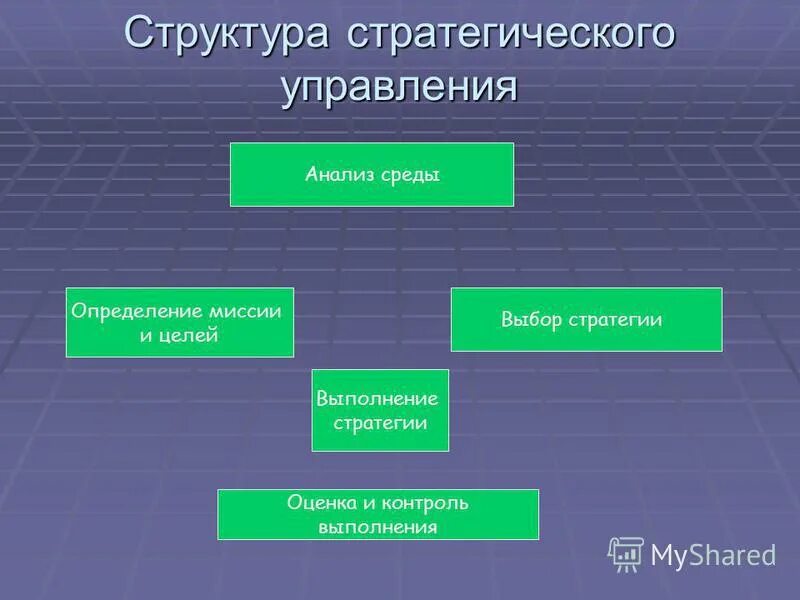 Структура стратегического управления

Анализ среды

Определение миссии и целей

Выбор стратегии

Выполнение стратегии

Оценка и контроль выполнения

MyShared